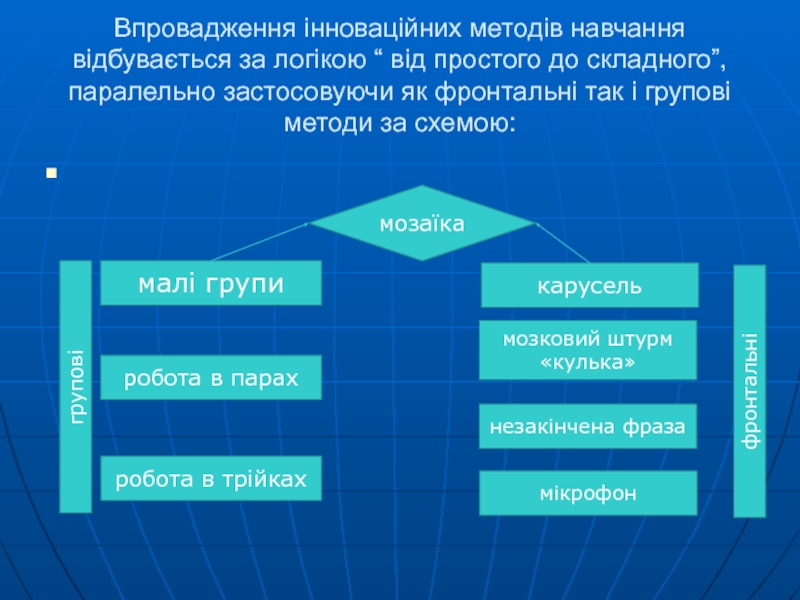 Впровадження інноваційних методів навчання відбувається за логікою “ від простого до складного”, паралельно застосовуючи як фронтальні так і групові методи за схемою:

мозаїка

групові

малі групи

робота в парах

робота в трійках

карусель

мозковий штурм «кулька»

незакінчена фраза

мікрофон

фронтальні